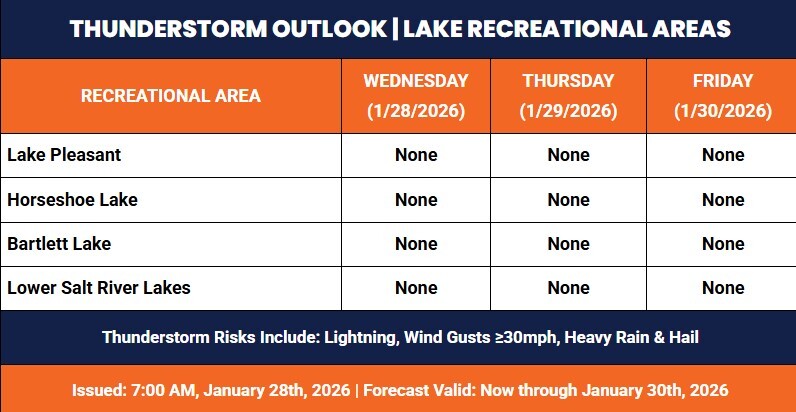 THUNDERSTORM OUTLOOK | LAKE RECREATIONAL AREAS

| RECREATIONAL AREA | WEDNESDAY (1/28/2026) | THURSDAY (1/29/2026) | FRIDAY (1/30/2026) |
|---|---|---|---|
| Lake Pleasant | None | None | None |
| Horseshoe Lake | None | None | None |
| Bartlett Lake | None | None | None |
| Lower Salt River Lakes | None | None | None |

Thunderstorm Risks Include: Lightning, Wind Gusts ≥30mph, Heavy Rain & Hail

Issued: 7:00 AM, January 28th, 2026 | Forecast Valid: Now through January 30th, 2026